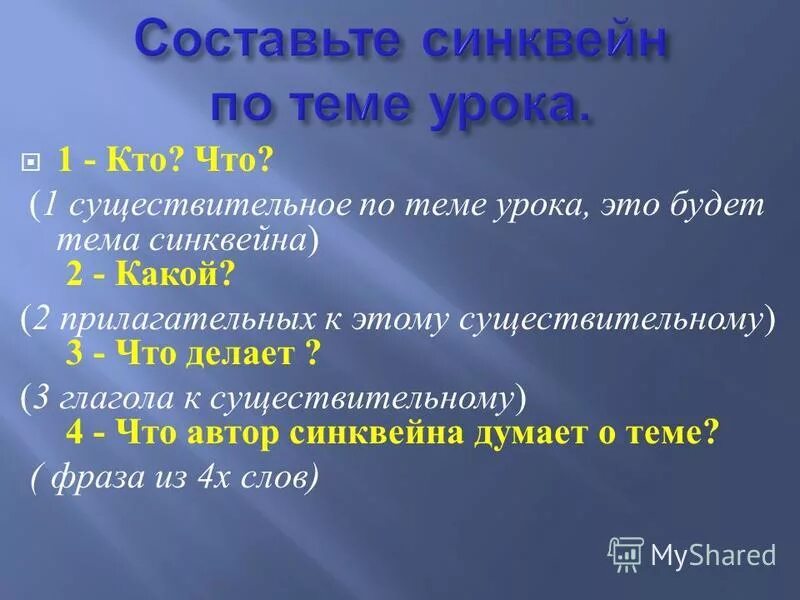 Составьте синквейн по теме урока.

1 - Кто? Что?

(1 существительное по теме урока, это будет тема синквейна)

2 - Какой?

(2 прилагательных к этому существительному)

3 - Что делает ?

(3 глагола к существительному)

4 - Что автор синквейна думает о теме?

( фраза из 4х слов)

MyShared